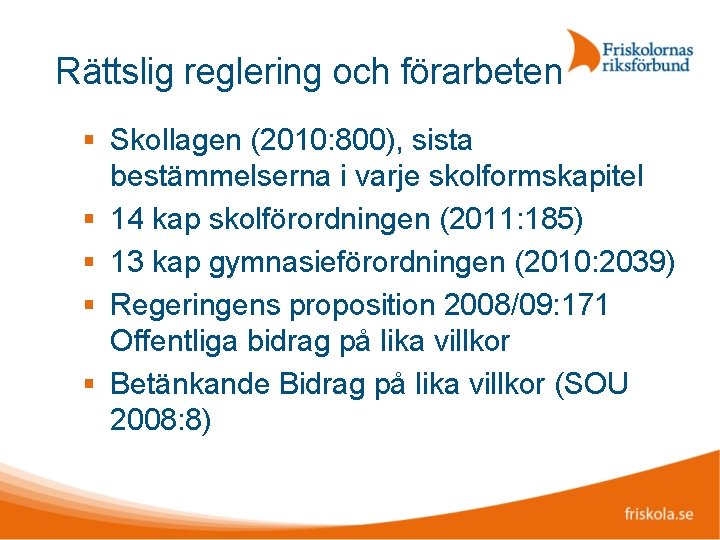 Friskolornas riksförbund

Rättslig reglering och förarbeten

▪ Skollagen (2010:800), sista bestämmelserna i varje skolformskapitel
▪ 14 kap skolförordningen (2011:185)
▪ 13 kap gymnasieförordningen (2010:2039)
▪ Regeringens proposition 2008/09:171 Offentliga bidrag på lika villkor
▪ Betänkande Bidrag på lika villkor (SOU 2008:8)

friskola.se